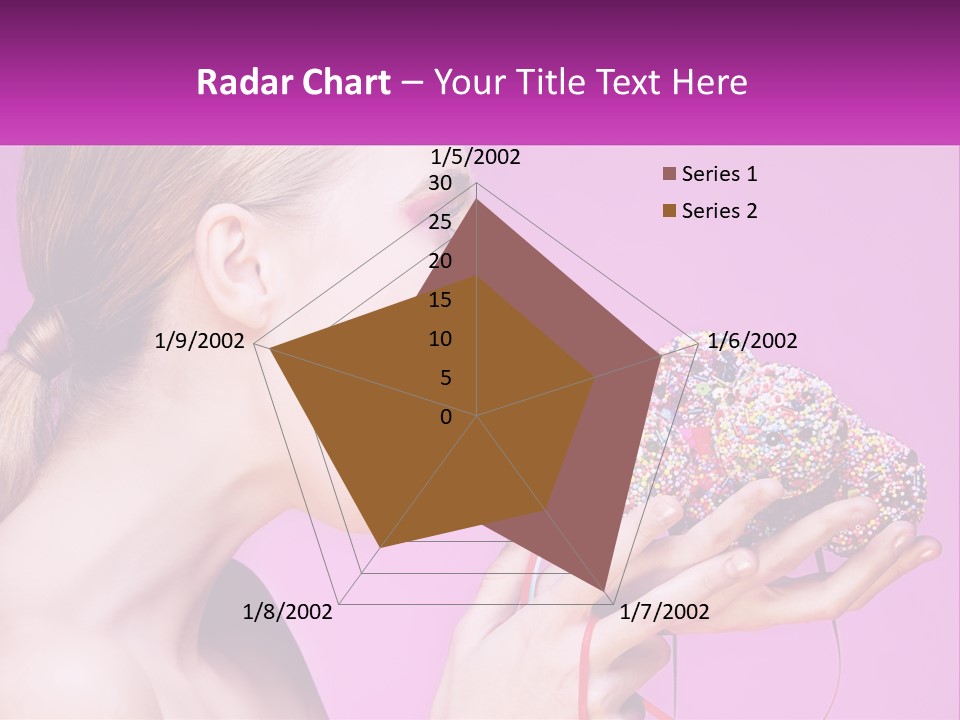 Radar Chart – Your Title Text Here

1/5/2002
30
25
20
15
10
5
0
1/6/2002
1/7/2002
1/8/2002
1/9/2002

Series 1
Series 2